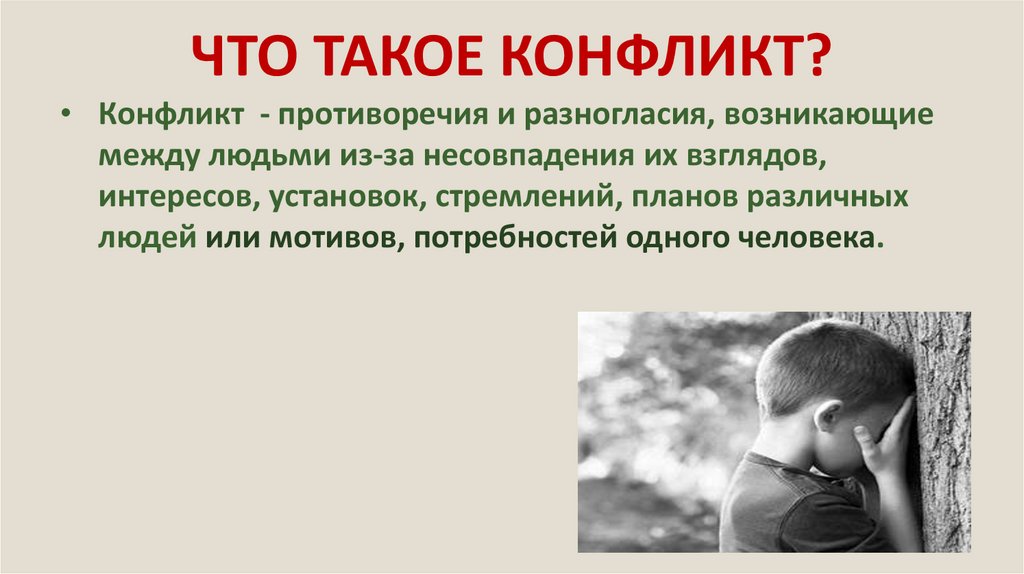 ЧТО ТАКОЕ КОНФЛИКТ?

• Конфликт - противоречия и разногласия, возникающие между людьми из-за несовпадения их взглядов, интересов, установок, стремлений, планов различных людей или мотивов, потребностей одного человека.